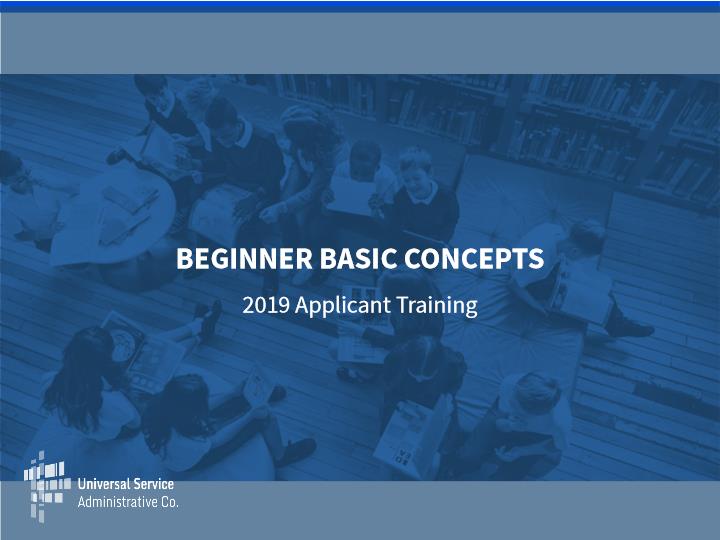 BEGINNER BASIC CONCEPTS

2019 Applicant Training

Universal Service
Administrative Co.